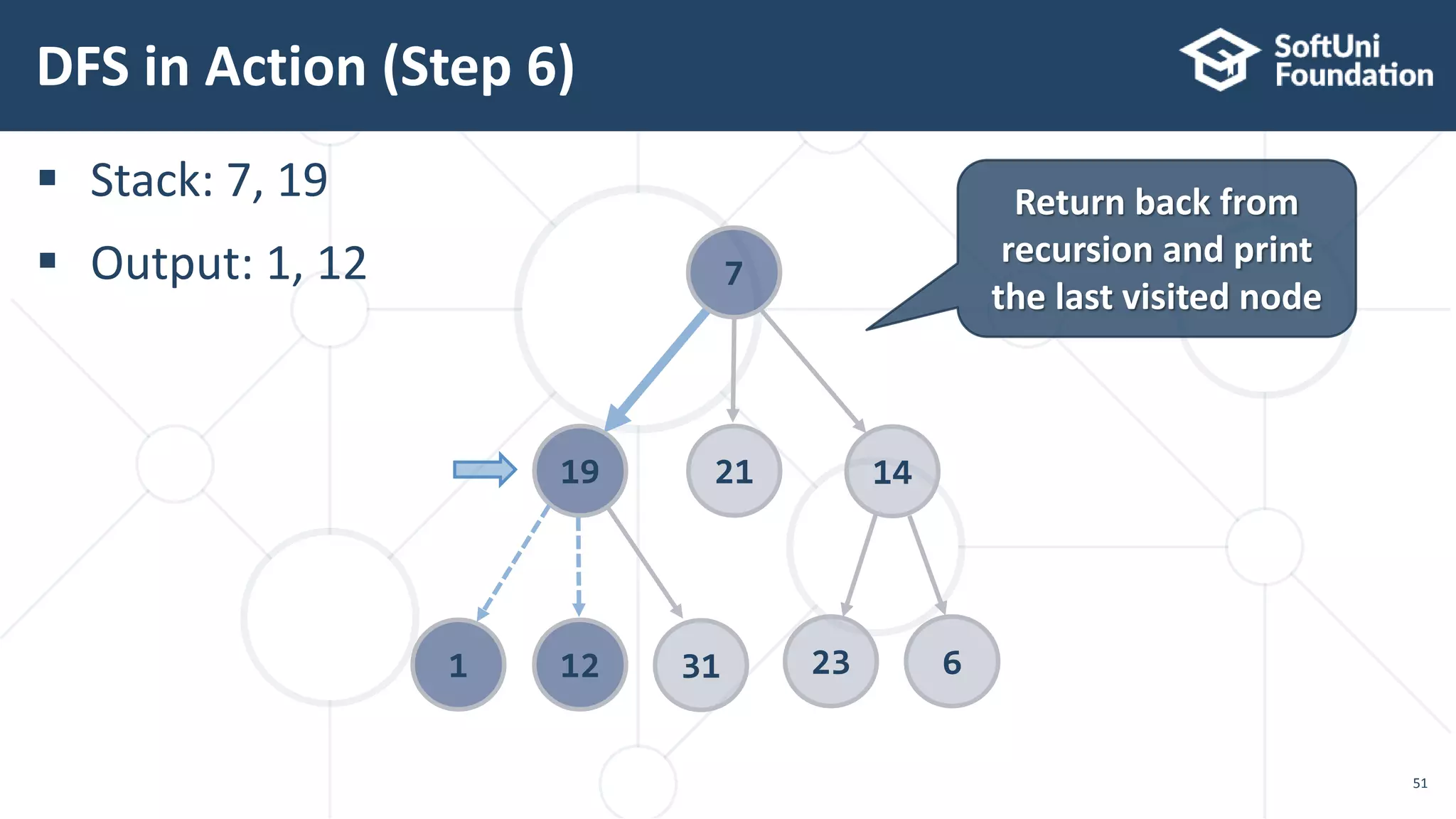 DFS in Action (Step 6)

SoftUni Foundation

▪ Stack: 7, 19

▪ Output: 1, 12

Return back from recursion and print the last visited node

7

19

21

14

1

12

31

23

6

51